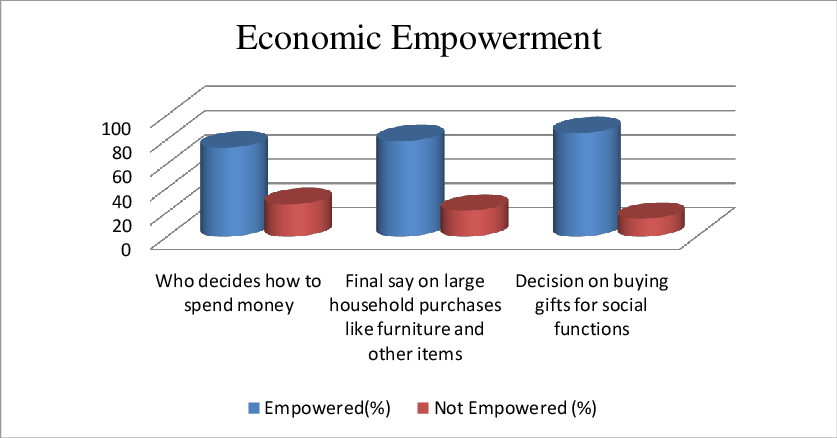 Economic Empowerment

100
80
60
40
20
0

Who decides how to spend money

Final say on large household purchases like furniture and other items

Decision on buying gifts for social functions

Empowered(%)
Not Empowered (%)